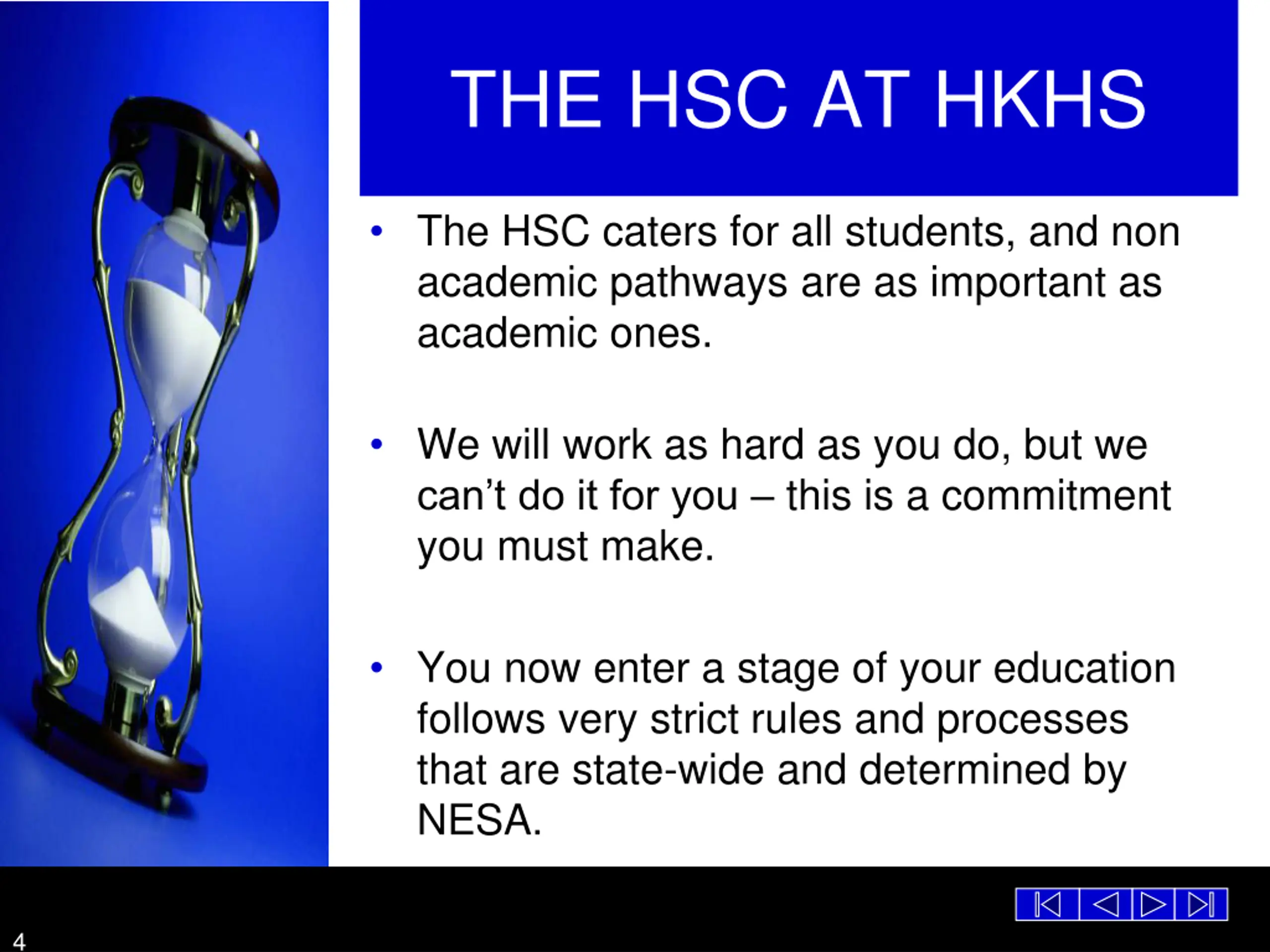 THE HSC AT HKHS

• The HSC caters for all students, and non academic pathways are as important as academic ones.

• We will work as hard as you do, but we can’t do it for you – this is a commitment you must make.

• You now enter a stage of your education follows very strict rules and processes that are state-wide and determined by NESA.

4